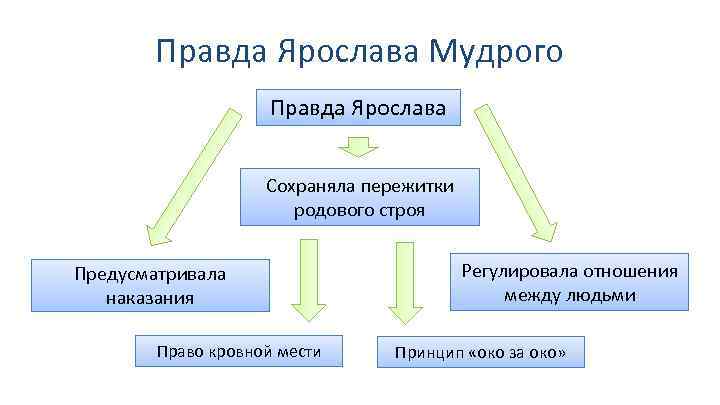 Правда Ярослава Мудрого

Правда Ярослава

Сохраняла пережитки родового строя

Предусматривала наказания

Регулировала отношения между людьми

Право кровной мести

Принцип «око за око»